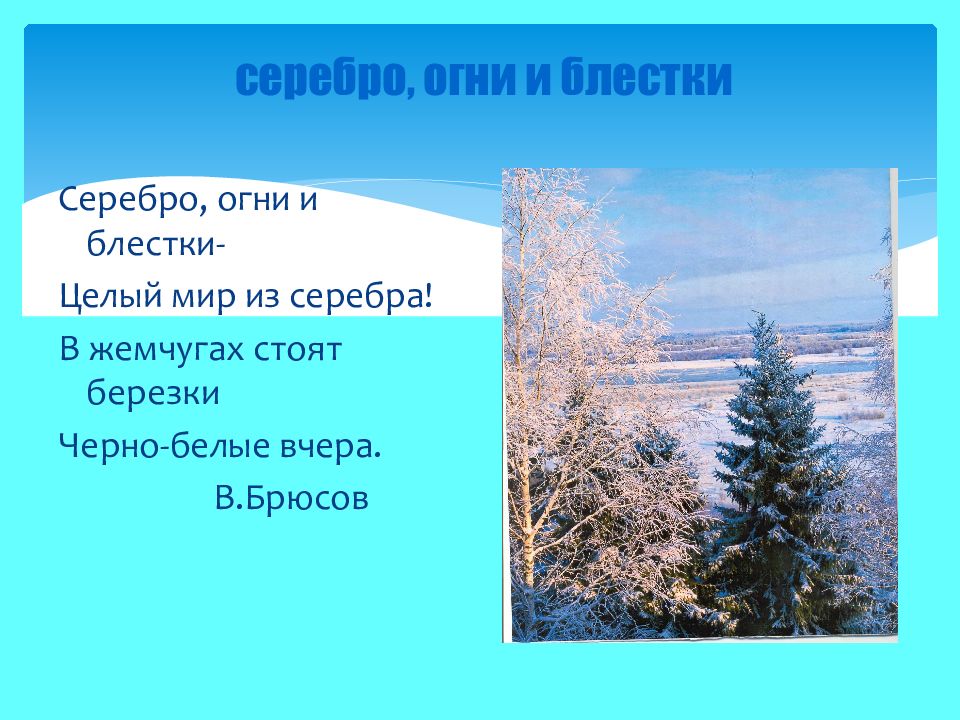 серебро, огни и блестки

Серебро, огни и блестки-
Целый мир из серебра!
В жемчугах стоят березки
Черно-белые вчера.
В.Брюсов